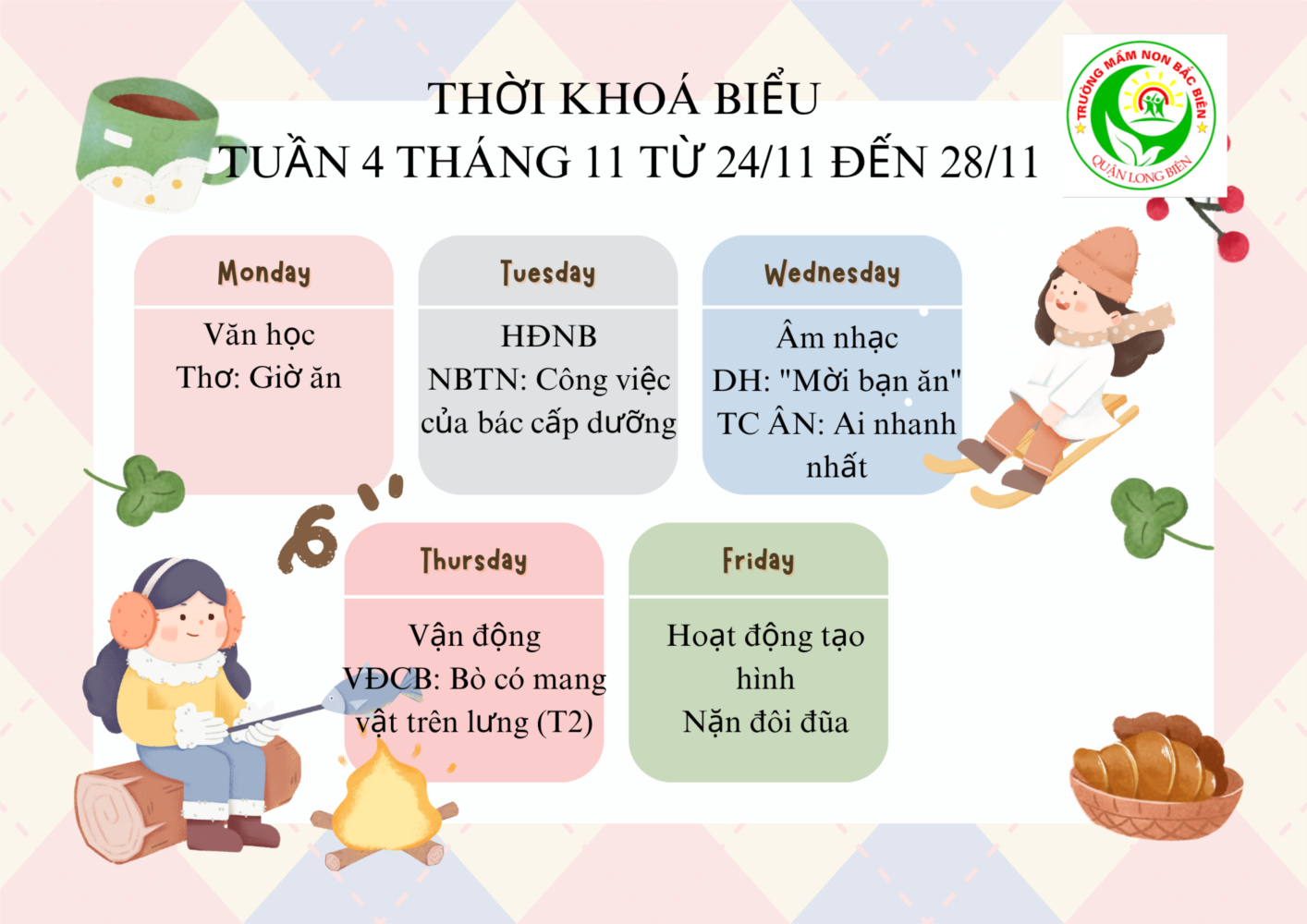 THỜI KHOÁ BIỂU
TUẦN 4 THÁNG 11 TỪ 24/11 ĐẾN 28/11

TRƯỜNG MẦM NON BẮC BIÊN
QUẬN LONG BIÊN

Monday
Văn học
Thơ: Giờ ăn

Tuesday
HĐNB
NBTN: Công việc của bác cấp dưỡng

Wednesday
Âm nhạc
DH: "Mời bạn ăn"
TC ÂN: Ai nhanh nhất

Thursday
Vận động
VĐCB: Bò có mang vật trên lưng (T2)

Friday
Hoạt động tạo hình
Nặn đôi đũa